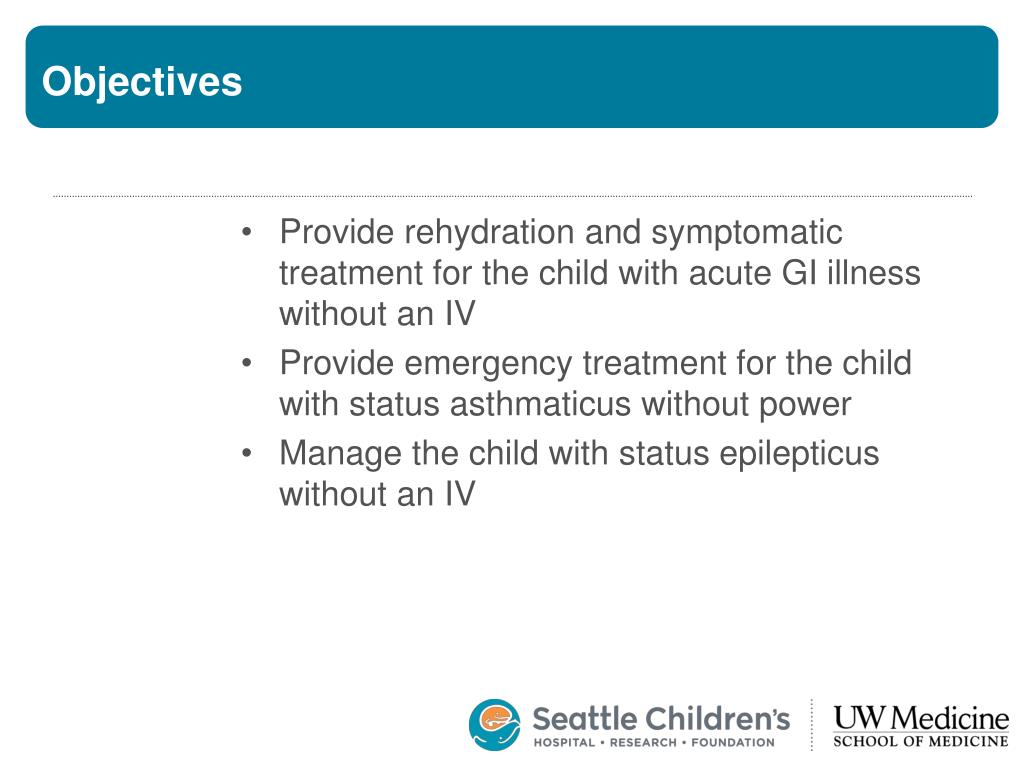 Objectives

• Provide rehydration and symptomatic treatment for the child with acute GI illness without an IV
• Provide emergency treatment for the child with status asthmaticus without power
• Manage the child with status epilepticus without an IV

Seattle Children's
HOSPITAL • RESEARCH • FOUNDATION

UW Medicine
SCHOOL OF MEDICINE